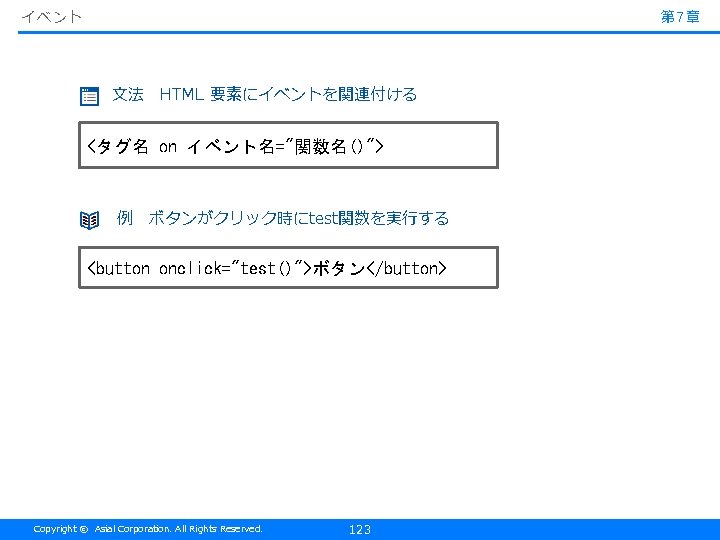 イベント

第7章

文法 HTML 要素にイベントを関連付ける

<タグ名 on イベント名="関数名()">

例 ボタンがクリック時にtest関数を実行する

<button onclick="test()">ボタン</button>

Copyright © Asial Corporation. All Rights Reserved.

123